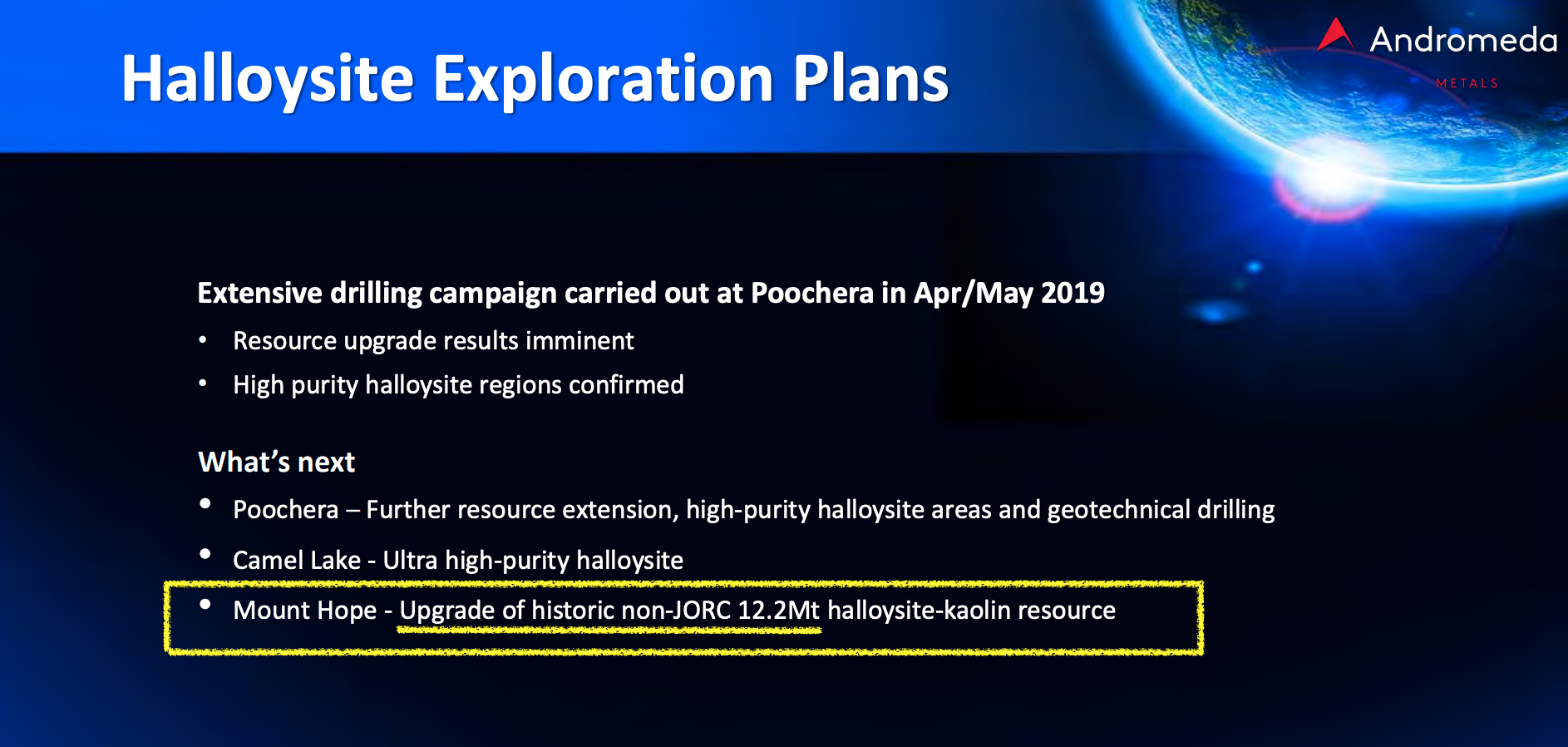 Halloysite Exploration Plans

Andromeda
METALS

Extensive drilling campaign carried out at Poochera in Apr/May 2019

• Resource upgrade results imminent
• High purity halloysite regions confirmed

What's next

• Poochera – Further resource extension, high-purity halloysite areas and geotechnical drilling
• Camel Lake - Ultra high-purity halloysite
• Mount Hope - Upgrade of historic non-JORC 12.2Mt halloysite-kaolin resource